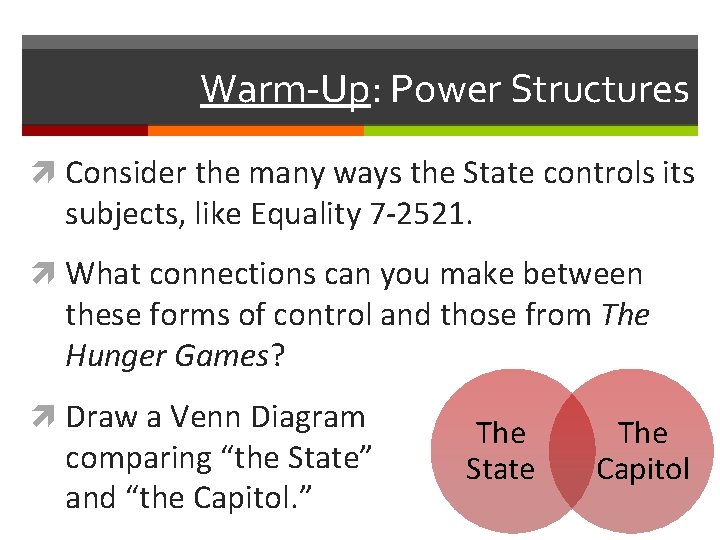 Warm-Up: Power Structures

Consider the many ways the State controls its subjects, like Equality 7-2521.

What connections can you make between these forms of control and those from The Hunger Games?

Draw a Venn Diagram comparing “the State” and “the Capitol.”

The State

The Capitol